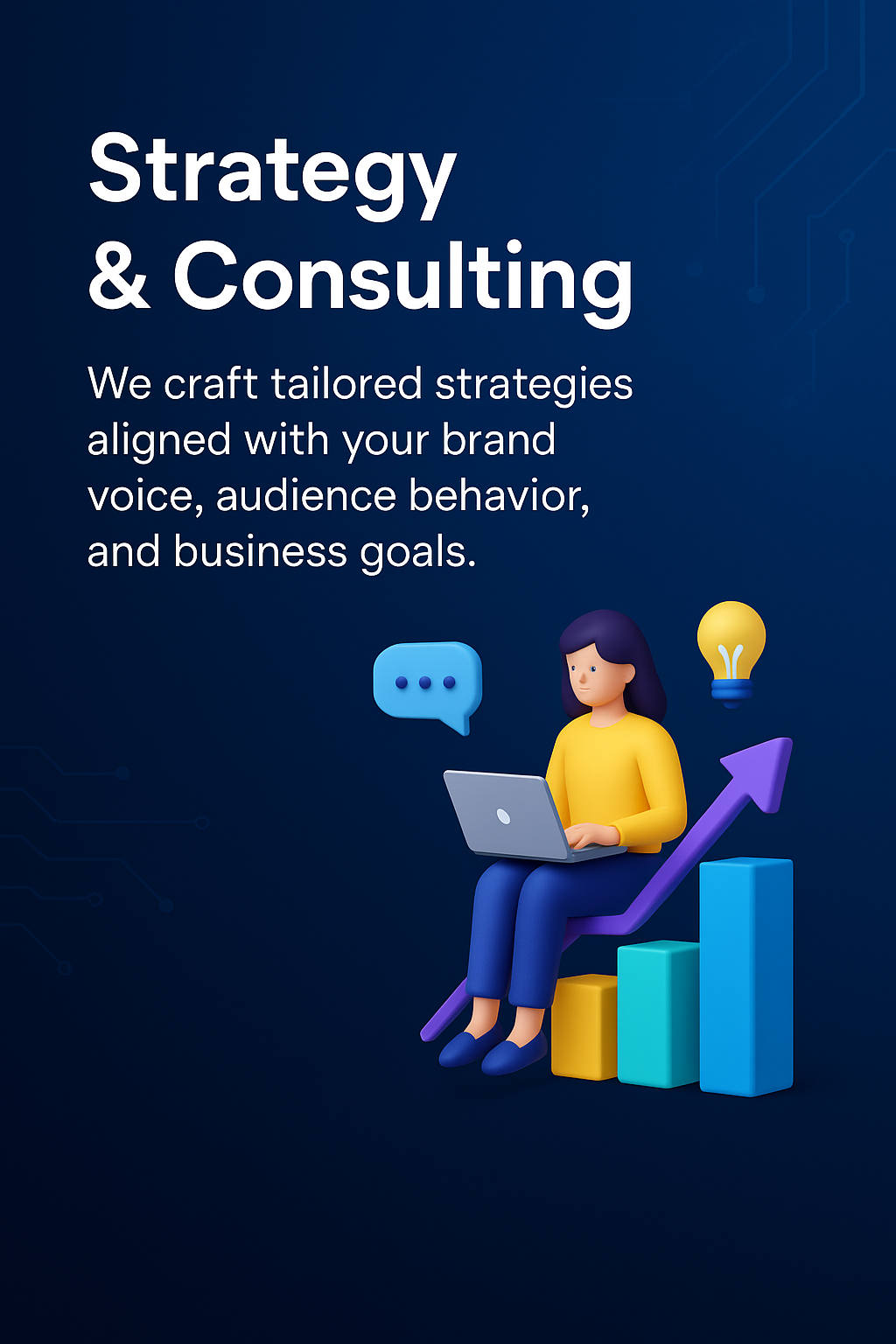 Strategy
& Consulting

We craft tailored strategies aligned with your brand voice, audience behavior, and business goals.